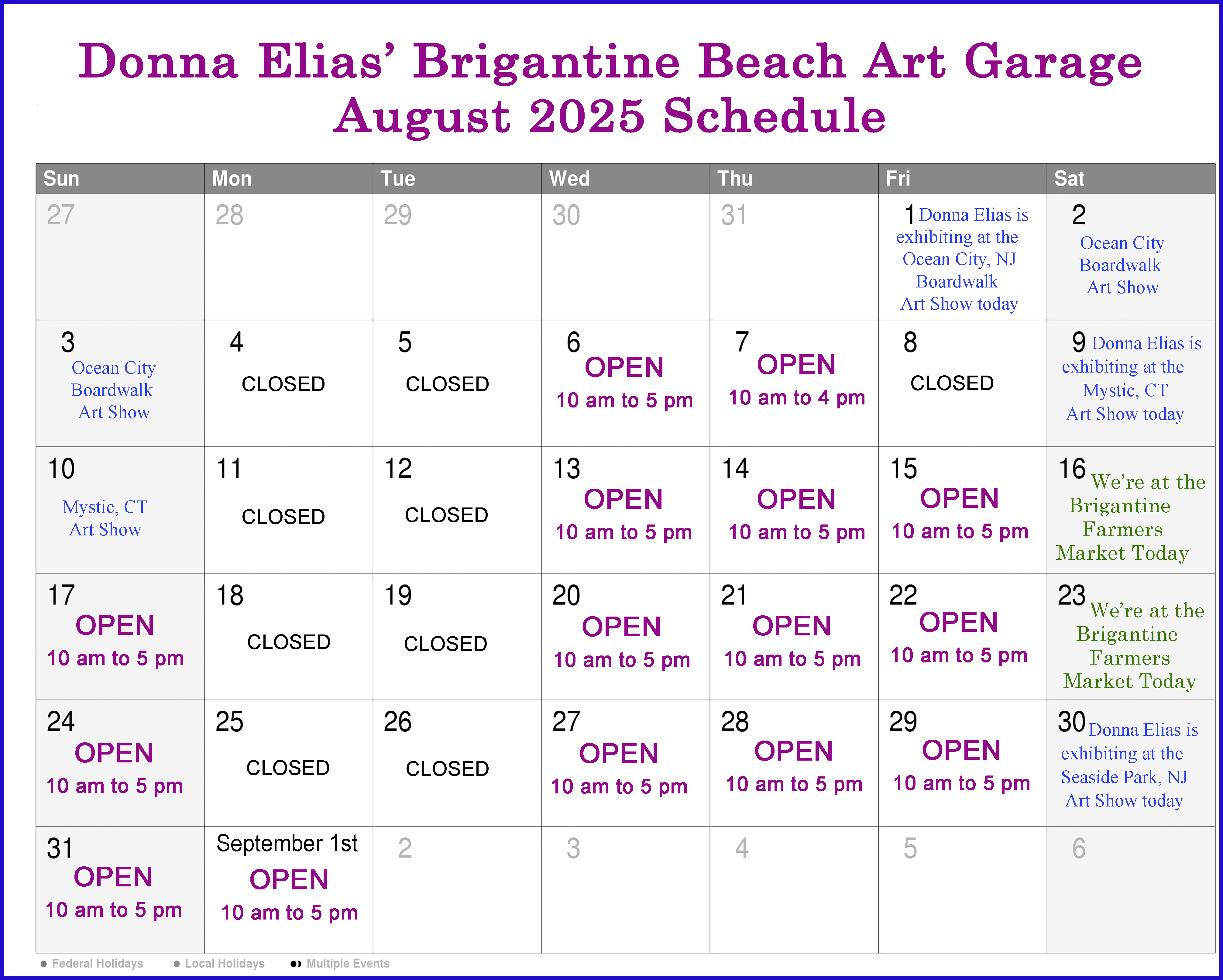 Donna Elias' Brigantine Beach Art Garage
August 2025 Schedule

| Sun | Mon | Tue | Wed | Thu | Fri | Sat |
|---|---|---|---|---|---|---|
| 27 | 28 | 29 | 30 | 31 | 1 Donna Elias is exhibiting at the Ocean City, NJ Boardwalk Art Show today | 2 Ocean City Boardwalk Art Show |
| 3 Ocean City Boardwalk Art Show | 4 CLOSED | 5 CLOSED | 6 OPEN 10 am to 5 pm | 7 OPEN 10 am to 4 pm | 8 CLOSED | 9 Donna Elias is exhibiting at the Mystic, CT Art Show today |
| 10 Mystic, CT Art Show | 11 CLOSED | 12 CLOSED | 13 OPEN 10 am to 5 pm | 14 OPEN 10 am to 5 pm | 15 OPEN 10 am to 5 pm | 16 We're at the Brigantine Farmers Market Today |
| 17 OPEN 10 am to 5 pm | 18 CLOSED | 19 CLOSED | 20 OPEN 10 am to 5 pm | 21 OPEN 10 am to 5 pm | 22 OPEN 10 am to 5 pm | 23 We're at the Brigantine Farmers Market Today |
| 24 OPEN 10 am to 5 pm | 25 CLOSED | 26 CLOSED | 27 OPEN 10 am to 5 pm | 28 OPEN 10 am to 5 pm | 29 OPEN 10 am to 5 pm | 30 Donna Elias is exhibiting at the Seaside Park, NJ Art Show today |
| 31 OPEN 10 am to 5 pm | September 1st OPEN 10 am to 5 pm | 2 | 3 | 4 | 5 | 6 |

Federal Holidays Local Holidays Multiple Events